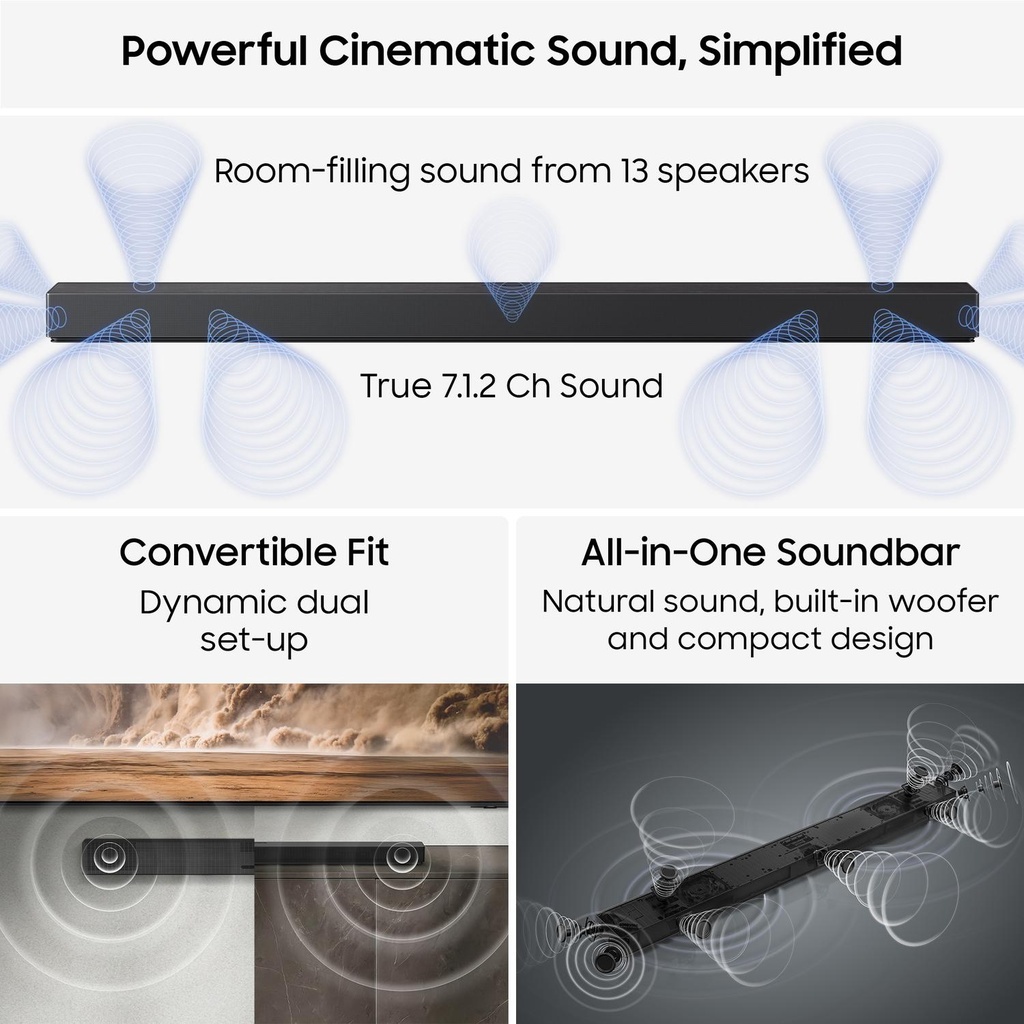 Powerful Cinematic Sound, Simplified

Room-filling sound from 13 speakers

True 7.1.2 Ch Sound

Convertible Fit
Dynamic dual set-up

All-in-One Soundbar
Natural sound, built-in woofer and compact design